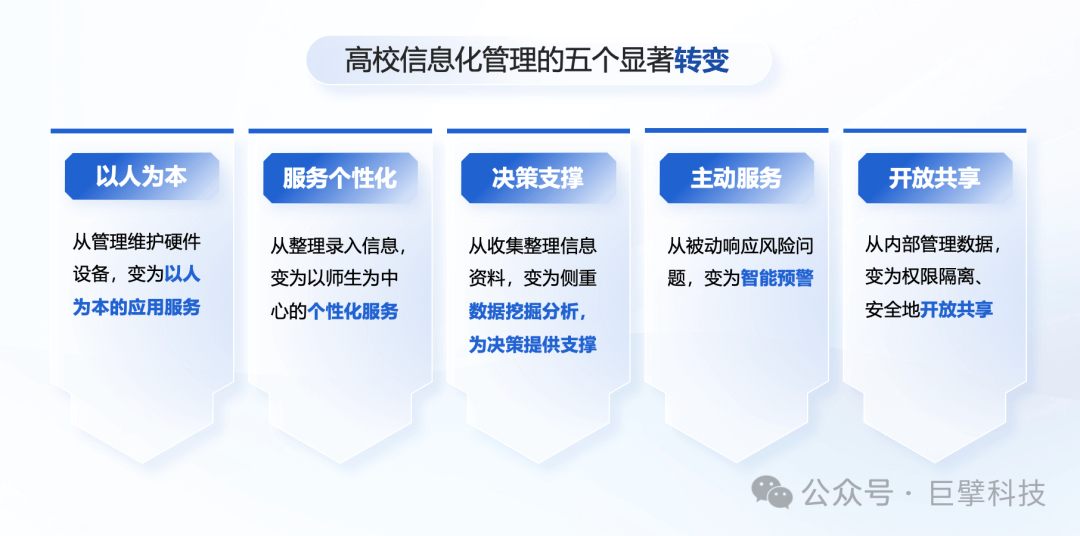 高校信息化管理的五个显著转变

以人为本

从管理维护硬件设备，变为以人为本的应用服务

服务个性化

从整理录入信息，变为以师生为中心的个性化服务

决策支撑

从收集整理信息资料，变为侧重数据挖掘分析，为决策提供支撑

主动服务

从被动响应风险问题，变为智能预警

开放共享

从内部管理数据，变为权限隔离、安全地开放共享

公众号 · 巨擘科技